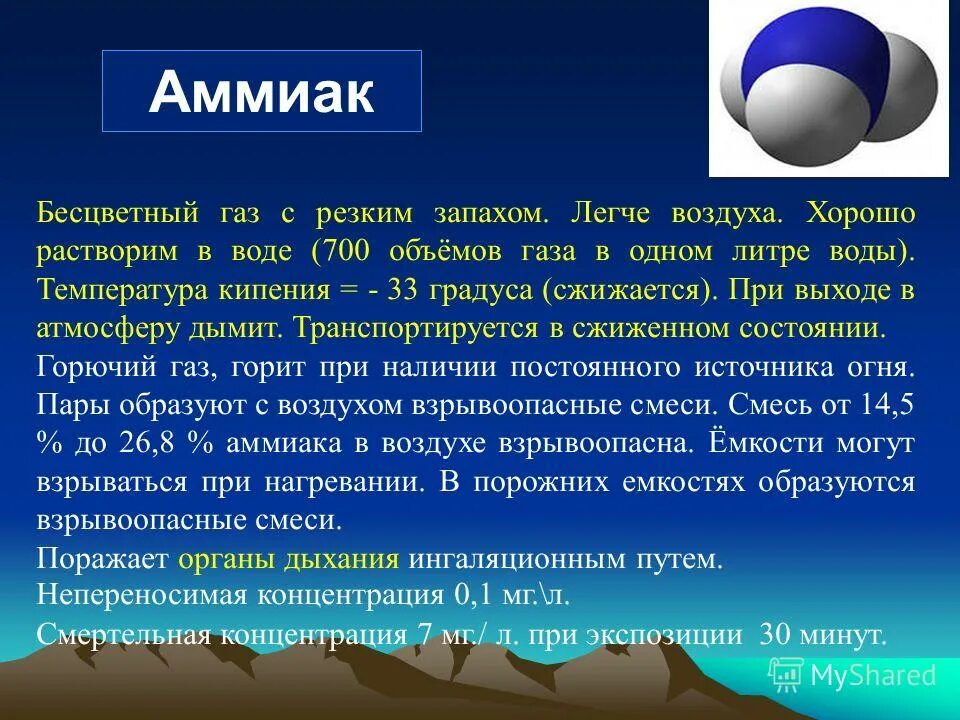 Аммиак

Бесцветный газ с резким запахом. Легче воздуха. Хорошо растворим в воде (700 объёмов газа в одном литре воды). Температура кипения = - 33 градуса (сжижается). При выходе в атмосферу дымит. Транспортируется в сжиженном состоянии.

Горючий газ, горит при наличии постоянного источника огня. Пары образуют с воздухом взрывоопасные смеси. Смесь от 14,5 % до 26,8 % аммиака в воздухе взрывоопасна. Ёмкости могут взрываться при нагревании. В порожних емкостях образуются взрывоопасные смеси.

Поражает органы дыхания ингаляционным путем.

Непереносимая концентрация 0,1 мг.\л.

Смертельная концентрация 7 мг./ л. при экспозиции 30 минут.

MyShared